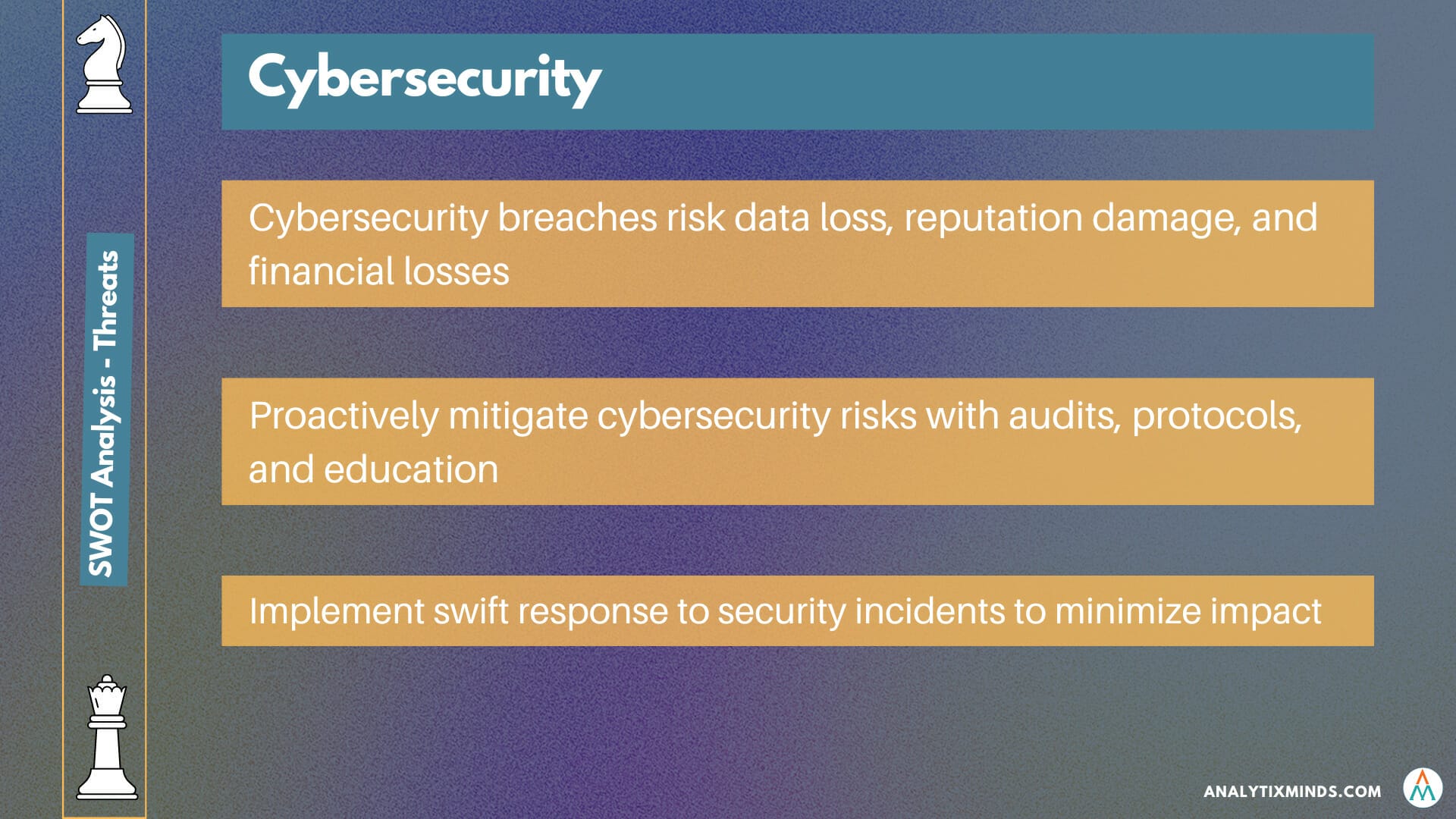 SWOT Analysis - Threats

Cybersecurity

Cybersecurity breaches risk data loss, reputation damage, and financial losses

Proactively mitigate cybersecurity risks with audits, protocols, and education

Implement swift response to security incidents to minimize impact

ANALYTIXMINDS.COM